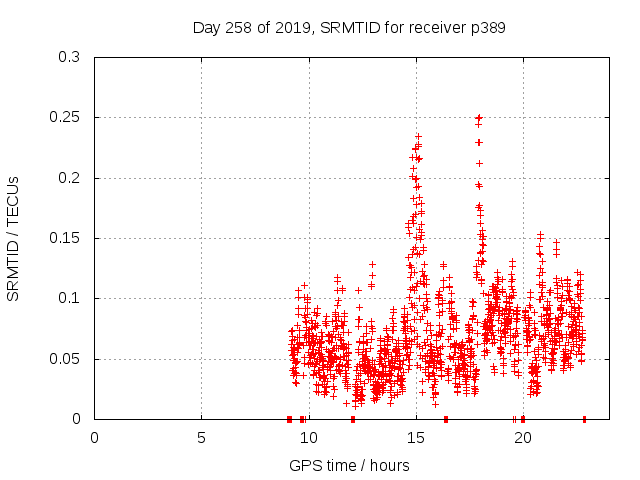 Day 258 of 2019, SRMTID for receiver p389

SRMTID / TECUs

0.3
0.25
0.2
0.15
0.1
0.05
0

0
5
10
15
20

GPS time / hours